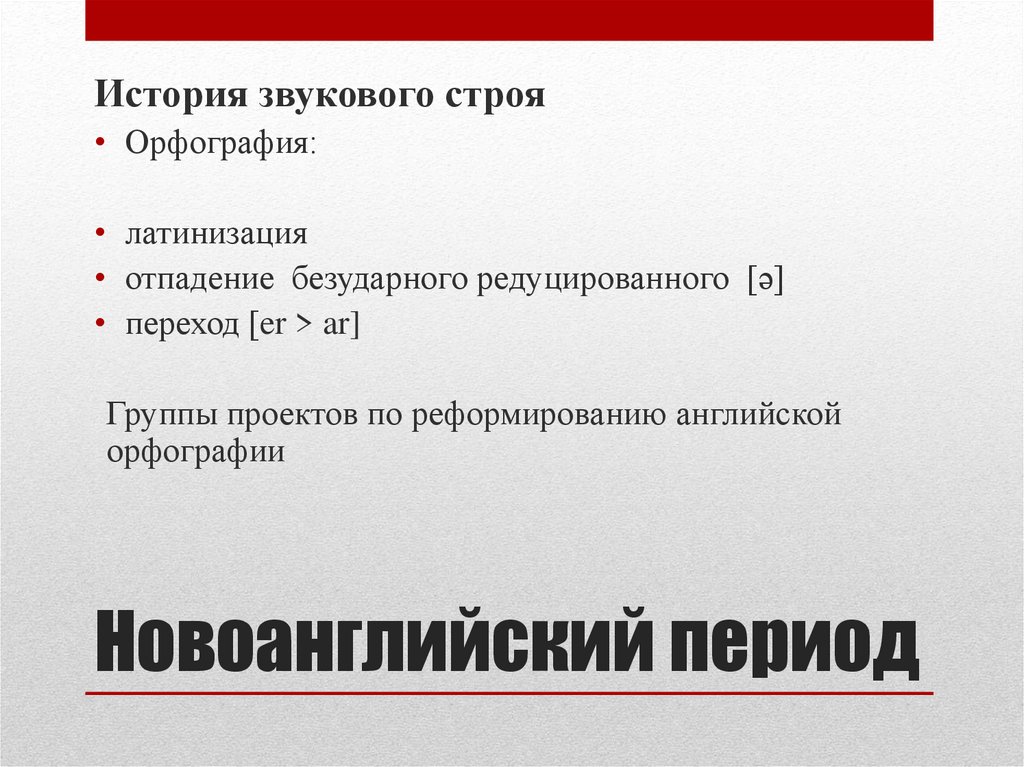 История звукового строя

• Орфография:

• латинизация
• отпадение безударного редуцированного [ə]
• переход [er > ar]

Группы проектов по реформированию английской орфографии

Новоанглийский период